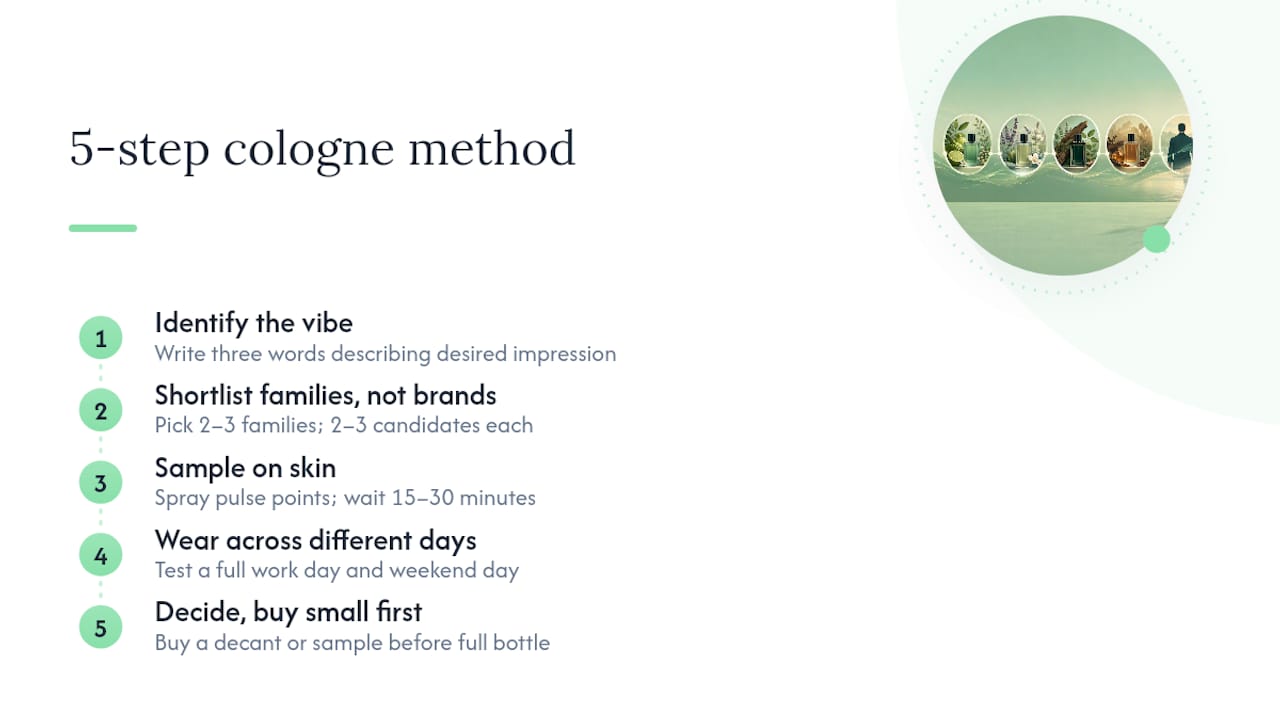 5-step cologne method

1
Identify the vibe
Write three words describing desired impression

2
Shortlist families, not brands
Pick 2–3 families; 2–3 candidates each

3
Sample on skin
Spray pulse points; wait 15–30 minutes

4
Wear across different days
Test a full work day and weekend day

5
Decide, buy small first
Buy a decant or sample before full bottle